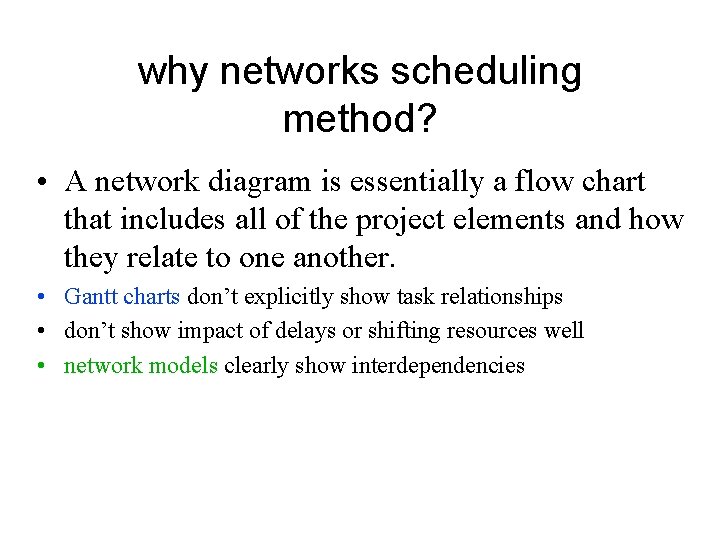 why networks scheduling method?

• A network diagram is essentially a flow chart that includes all of the project elements and how they relate to one another.

• Gantt charts don’t explicitly show task relationships

• don’t show impact of delays or shifting resources well

• network models clearly show interdependencies